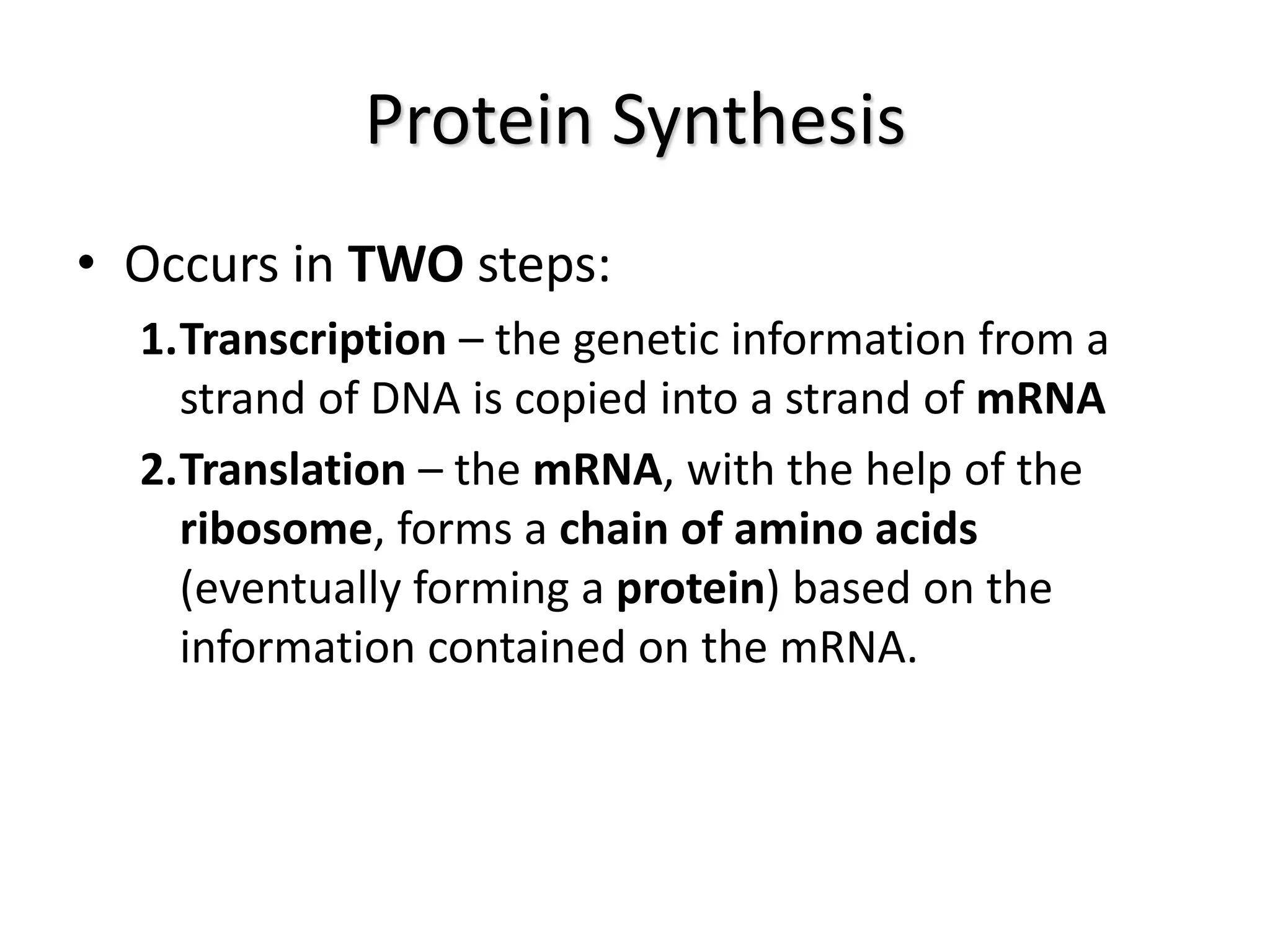 Protein Synthesis

• Occurs in TWO steps:

1. Transcription – the genetic information from a strand of DNA is copied into a strand of mRNA

2. Translation – the mRNA, with the help of the ribosome, forms a chain of amino acids (eventually forming a protein) based on the information contained on the mRNA.